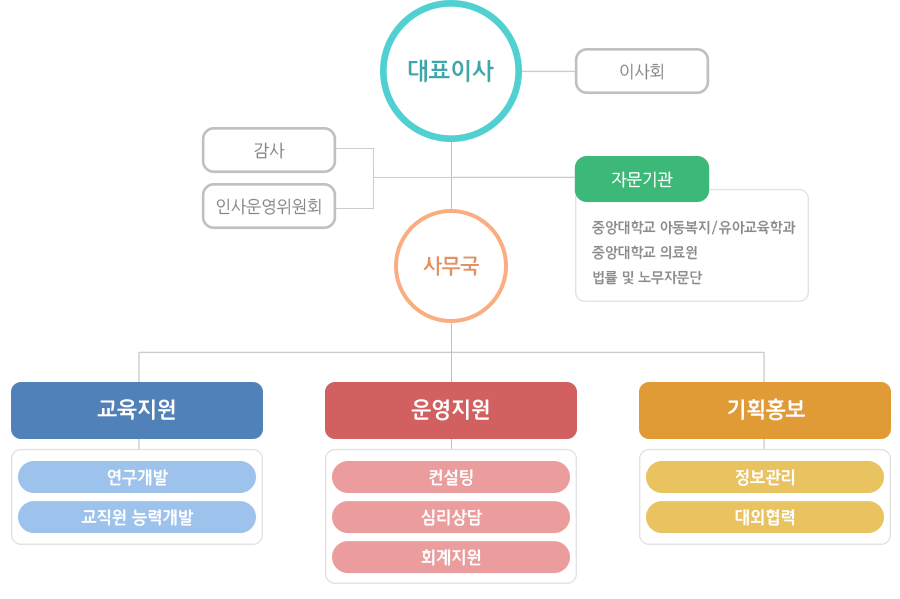 대표이사

이사회

감사

인사운영위원회

자문기관

중앙대학교 아동복지/유아교육학과
중앙대학교 의료원
법률 및 노무자문단

사무국

교육지원

연구개발

교직원 능력개발

운영지원

컨설팅

심리상담

회계지원

기획홍보

정보관리

대외협력